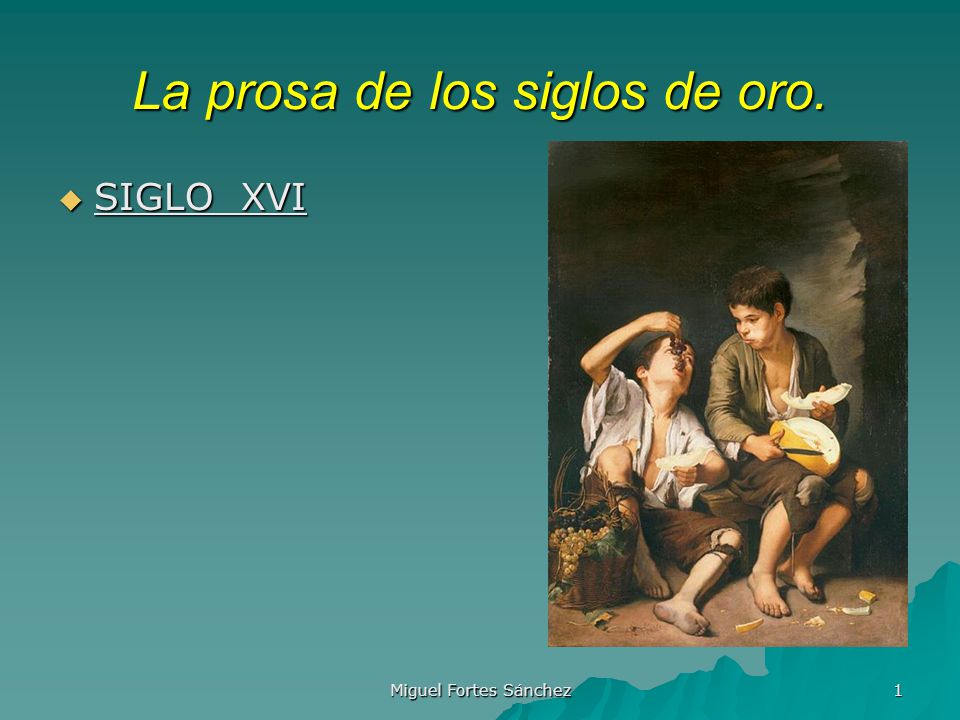 La prosa de los siglos de oro.

SIGLO XVI

Miguel Fortes Sánchez

1